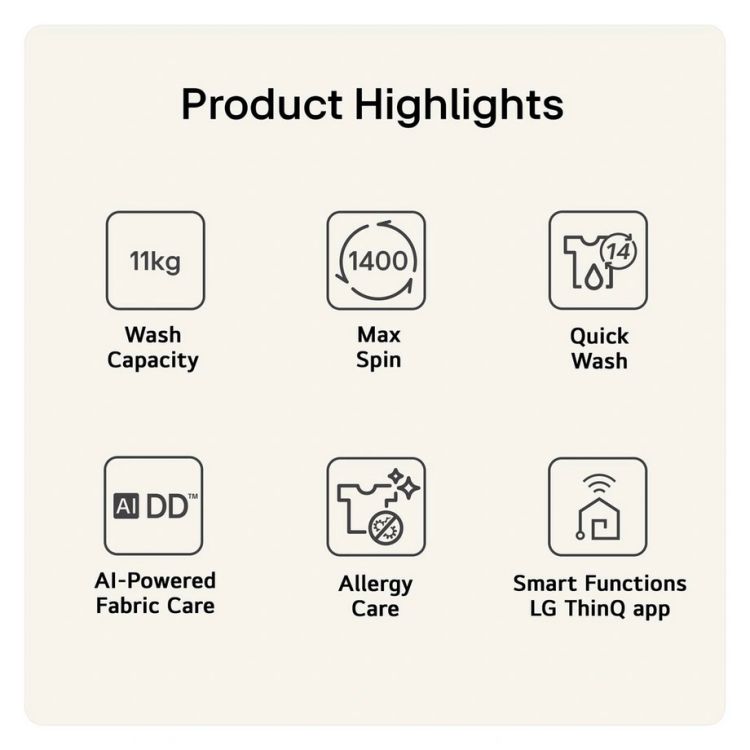 Product Highlights

11kg
Wash Capacity

1400
Max Spin

14
Quick Wash

AI DD™
AI-Powered Fabric Care

Allergy Care

Smart Functions LG ThinQ app